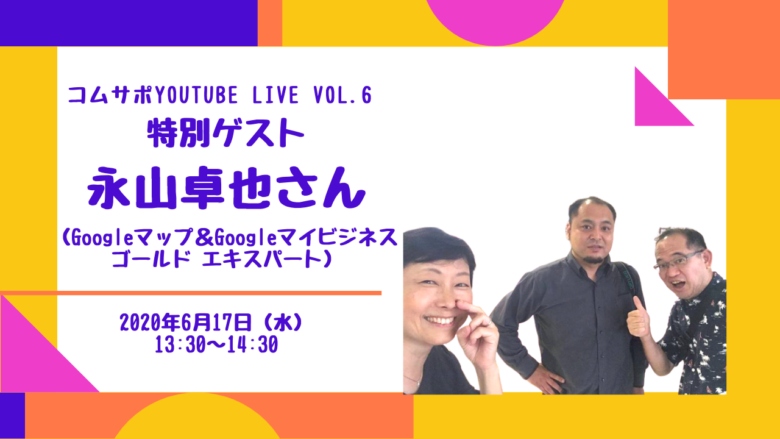 コムサポYOUTUBE LIVE VOL.6
特別ゲスト
永山卓也さん
（Googleマップ＆Googleマイビジネス ゴールド エキスパート）

2020年6月17日（水）
13:30〜14:30